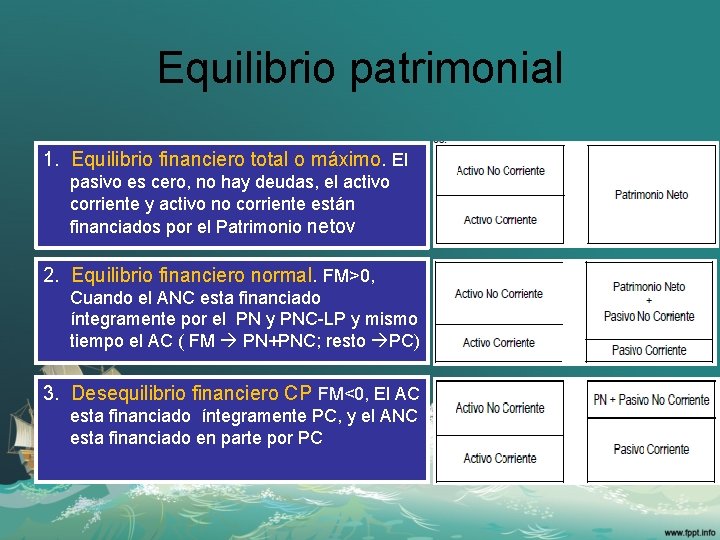 Equilibrio patrimonial

1. Equilibrio financiero total o máximo. El pasivo es cero, no hay deudas, el activo corriente y activo no corriente están financiados por el Patrimonio netov

Activo No Corriente

Activo Corriente

Patrimonio Neto

2. Equilibrio financiero normal. FM>0, Cuando el ANC esta financiado íntegramente por el PN y PNC-LP y mismo tiempo el AC ( FM → PN+PNC; resto →PC)

Activo No Corriente

Activo Corriente

Patrimonio Neto + Pasivo No Corriente

Pasivo Corriente

3. Desequilibrio financiero CP FM<0, El AC esta financiado íntegramente PC, y el ANC esta financiado en parte por PC

Activo No Corriente

Activo Corriente

PN + Pasivo No Corriente

Pasivo Corriente

www.fppt.info